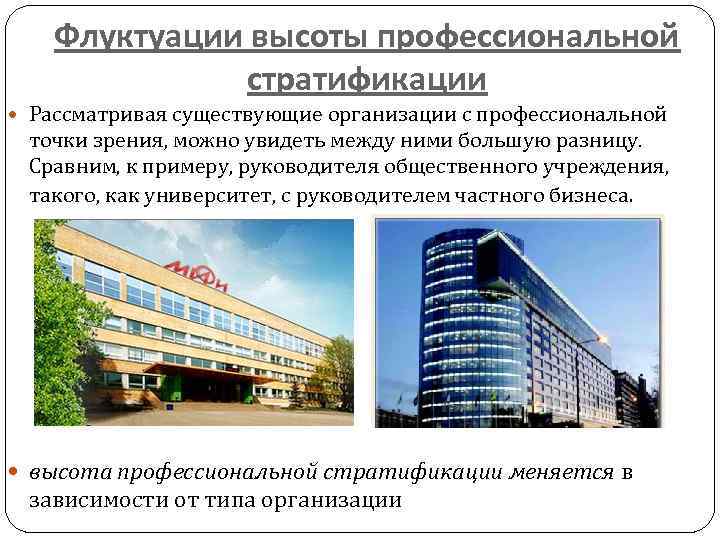 Флуктуации высоты профессиональной стратификации

Рассматривая существующие организации с профессиональной точки зрения, можно увидеть между ними большую разницу. Сравним, к примеру, руководителя общественного учреждения, такого, как университет, с руководителем частного бизнеса.

МИФИ

высота профессиональной стратификации меняется в зависимости от типа организации